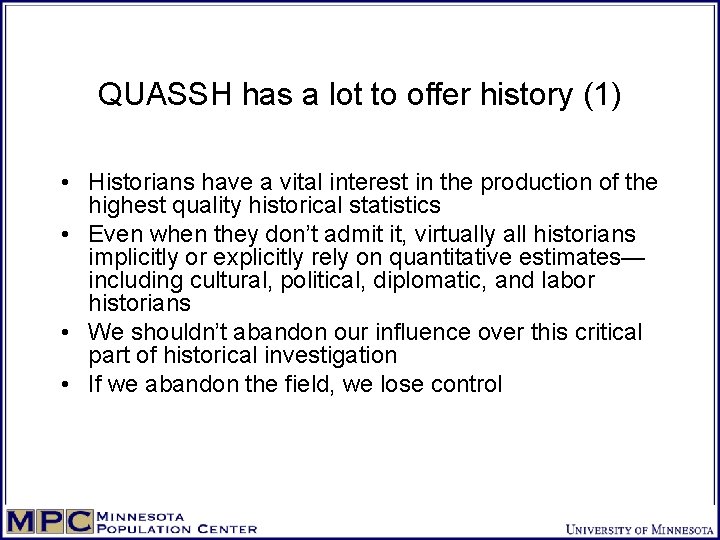 QUASSH has a lot to offer history (1)

• Historians have a vital interest in the production of the highest quality historical statistics
• Even when they don't admit it, virtually all historians implicitly or explicitly rely on quantitative estimates—including cultural, political, diplomatic, and labor historians
• We shouldn't abandon our influence over this critical part of historical investigation
• If we abandon the field, we lose control

MPC MINNESOTA POPULATION CENTER

UNIVERSITY OF MINNESOTA